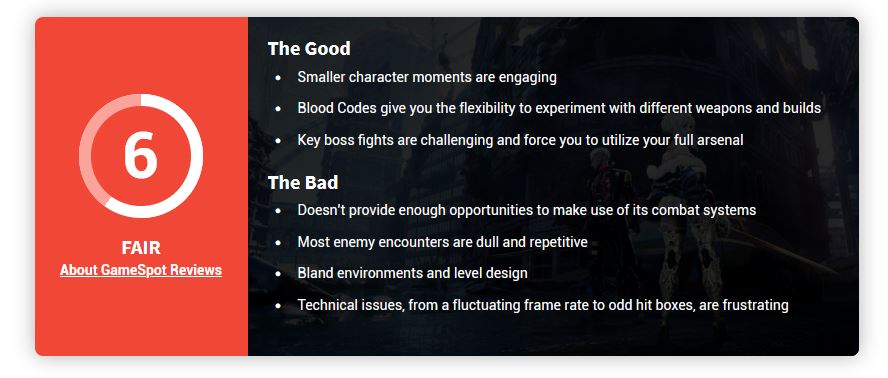 6

FAIR

About GameSpot Reviews

The Good

- Smaller character moments are engaging
- Blood Codes give you the flexibility to experiment with different weapons and builds
- Key boss fights are challenging and force you to utilize your full arsenal

The Bad

- Doesn't provide enough opportunities to make use of its combat systems
- Most enemy encounters are dull and repetitive
- Bland environments and level design
- Technical issues, from a fluctuating frame rate to odd hit boxes, are frustrating